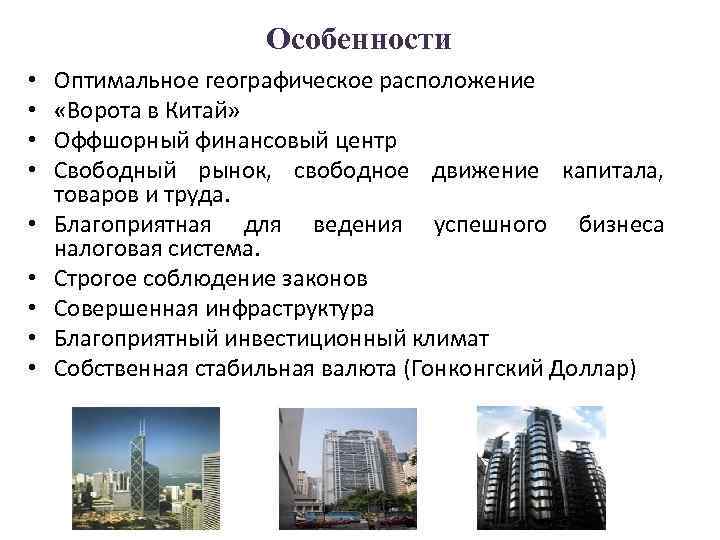 Особенности

• Оптимальное географическое расположение
• «Ворота в Китай»
• Оффшорный финансовый центр
• Свободный рынок, свободное движение капитала, товаров и труда.
• Благоприятная для ведения успешного бизнеса налоговая система.
• Строгое соблюдение законов
• Совершенная инфраструктура
• Благоприятный инвестиционный климат
• Собственная стабильная валюта (Гонконгский Доллар)